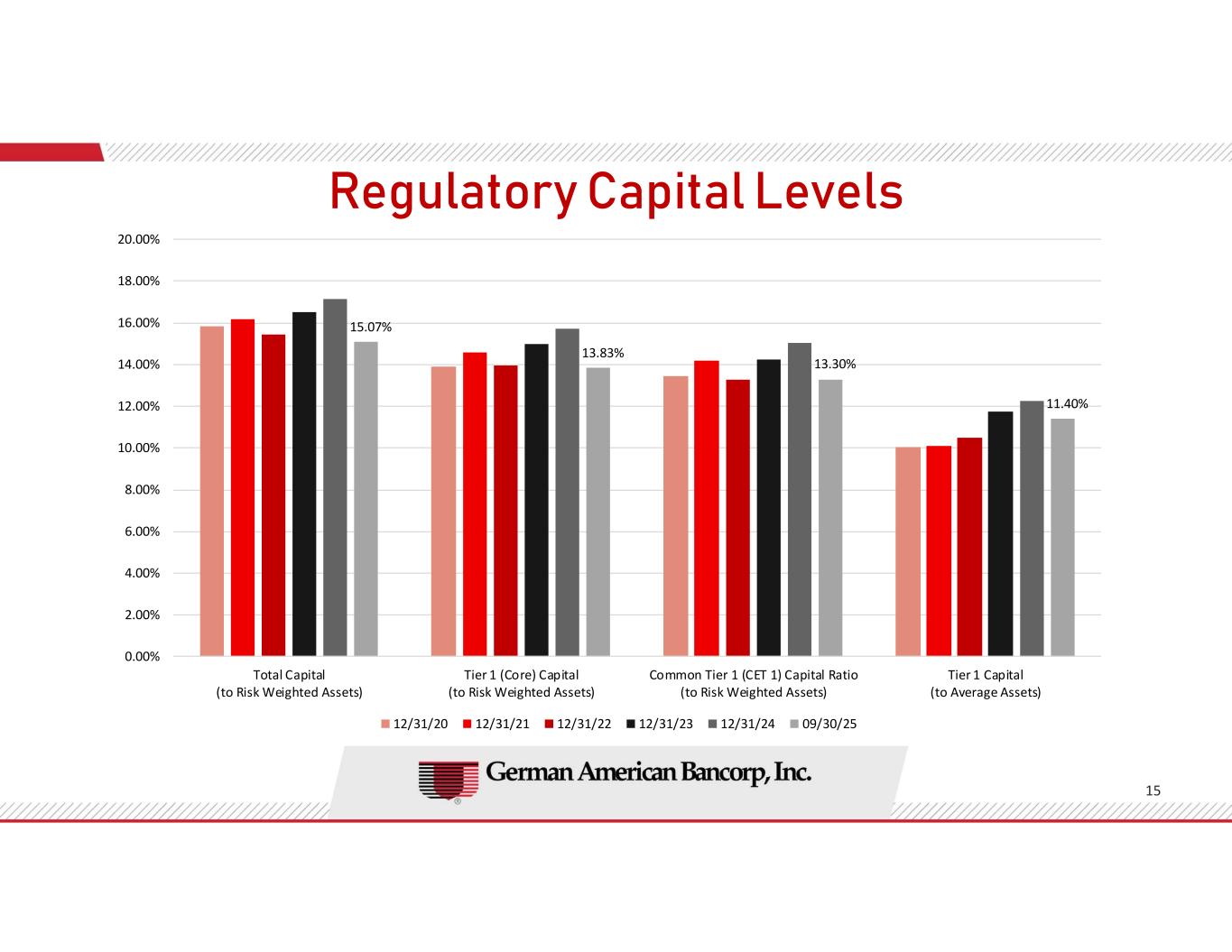 Regulatory Capital Levels

20.00%
18.00%
16.00%
14.00%
12.00%
10.00%
8.00%
6.00%
4.00%
2.00%
0.00%

15.07%
13.83%
13.30%
11.40%

Total Capital (to Risk Weighted Assets)
Tier 1 (Core) Capital (to Risk Weighted Assets)
Common Tier 1 (CET 1) Capital Ratio (to Risk Weighted Assets)
Tier 1 Capital (to Average Assets)

12/31/20 12/31/21 12/31/22 12/31/23 12/31/24 09/30/25

German American Bancorp, Inc.

15